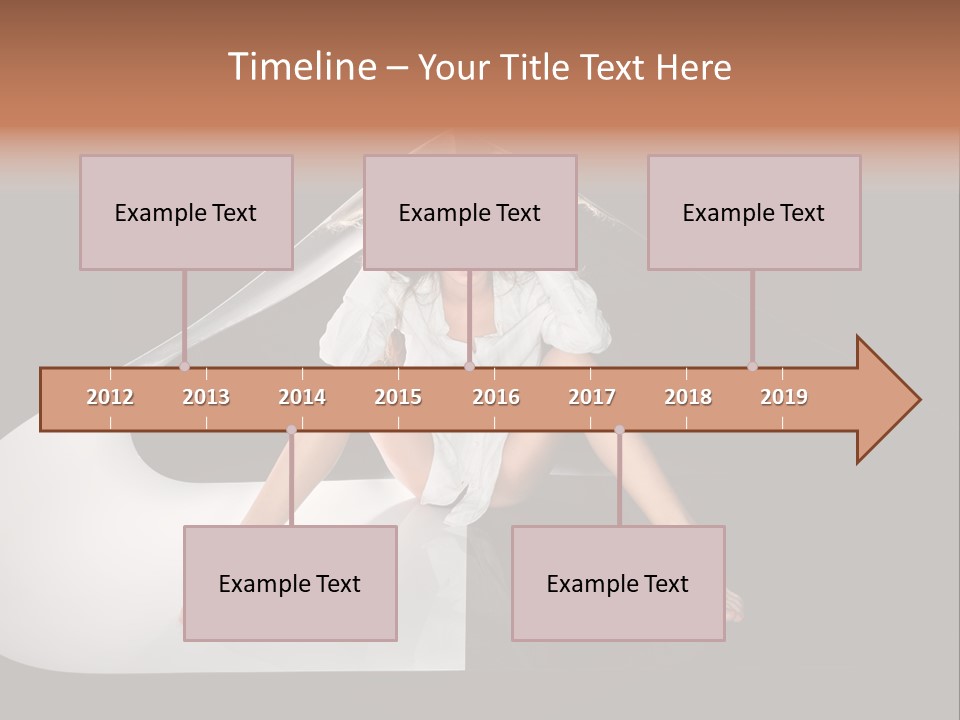 Timeline – Your Title Text Here

Example Text

Example Text

Example Text

2012 2013 2014 2015 2016 2017 2018 2019

Example Text

Example Text